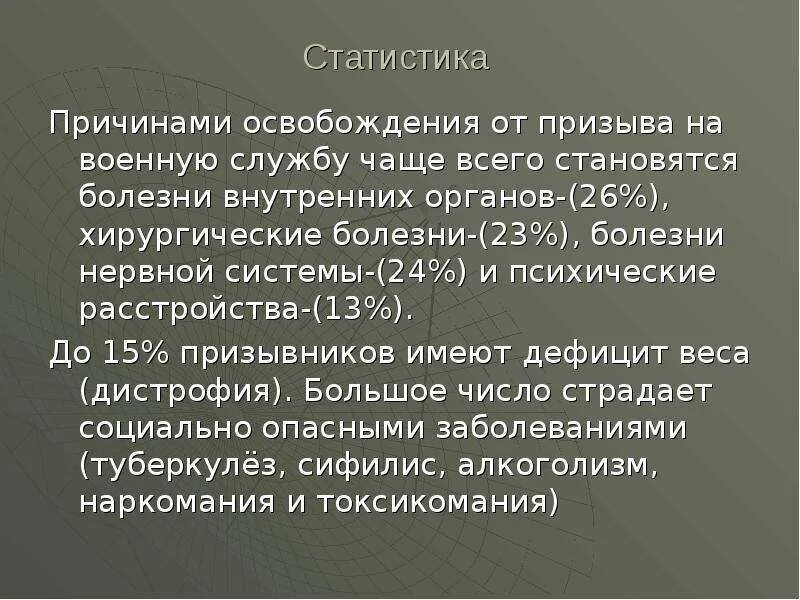 Статистика

Причинами освобождения от призыва на военную службу чаще всего становятся болезни внутренних органов-(26%), хирургические болезни-(23%), болезни нервной системы-(24%) и психические расстройства-(13%).

До 15% призывников имеют дефицит веса (дистрофия). Большое число страдает социально опасными заболеваниями (туберкулёз, сифилис, алкоголизм, наркомания и токсикомания)